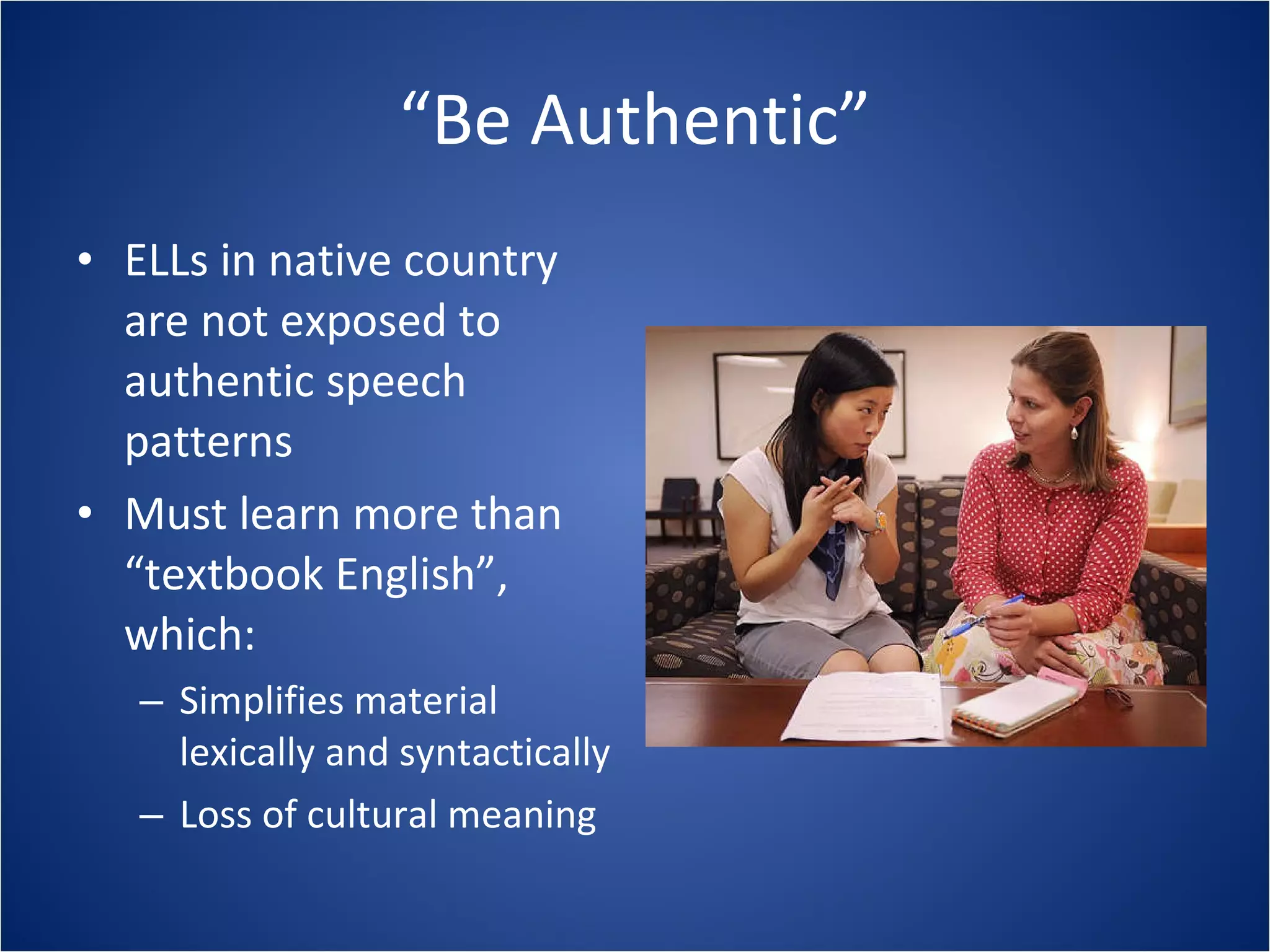 “Be Authentic”

• ELLs in native country are not exposed to authentic speech patterns

• Must learn more than “textbook English”, which:
– Simplifies material lexically and syntactically
– Loss of cultural meaning